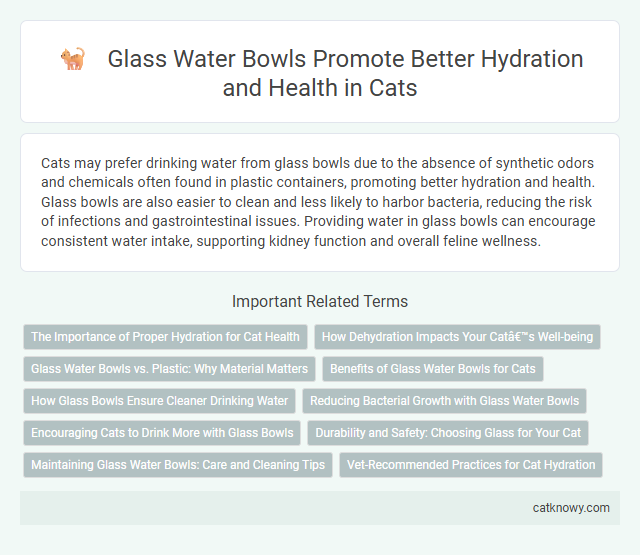 Glass Water Bowls Promote Better Hydration and Health in Cats

Cats may prefer drinking water from glass bowls due to the absence of synthetic odors and chemicals often found in plastic containers, promoting better hydration and health. Glass bowls are also easier to clean and less likely to harbor bacteria, reducing the risk of infections and gastrointestinal issues. Providing water in glass bowls can encourage consistent water intake, supporting kidney function and overall feline wellness.

Important Related Terms

The Importance of Proper Hydration for Cat Health

How Dehydration Impacts Your Catâ€™s Well-being

Glass Water Bowls vs. Plastic: Why Material Matters

Benefits of Glass Water Bowls for Cats

How Glass Bowls Ensure Cleaner Drinking Water

Reducing Bacterial Growth with Glass Water Bowls

Encouraging Cats to Drink More with Glass Bowls

Durability and Safety: Choosing Glass for Your Cat

Maintaining Glass Water Bowls: Care and Cleaning Tips

Vet-Recommended Practices for Cat Hydration

catknowy.com